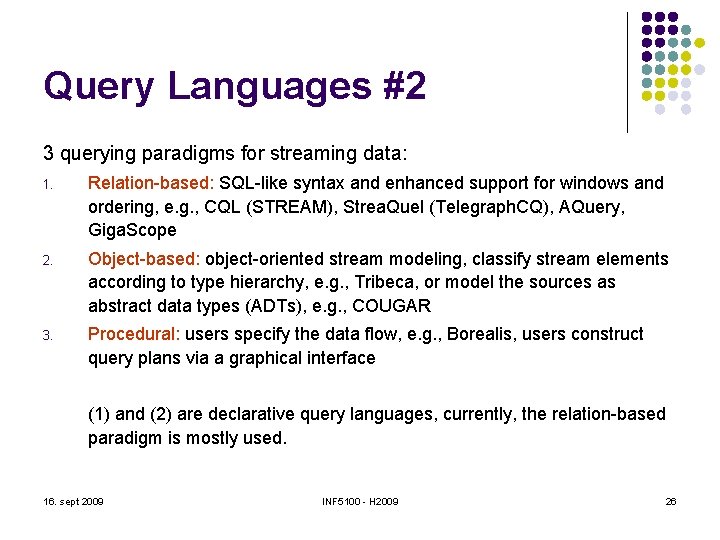 Query Languages #2

3 querying paradigms for streaming data:

1. Relation-based: SQL-like syntax and enhanced support for windows and ordering, e.g., CQL (STREAM), StreaQuel (TelegraphCQ), AQuery, GigaScope

2. Object-based: object-oriented stream modeling, classify stream elements according to type hierarchy, e.g., Tribeca, or model the sources as abstract data types (ADTs), e.g., COUGAR

3. Procedural: users specify the data flow, e.g., Borealis, users construct query plans via a graphical interface

(1) and (2) are declarative query languages, currently, the relation-based paradigm is mostly used.

16. sept 2009

INF5100 - H2009

26